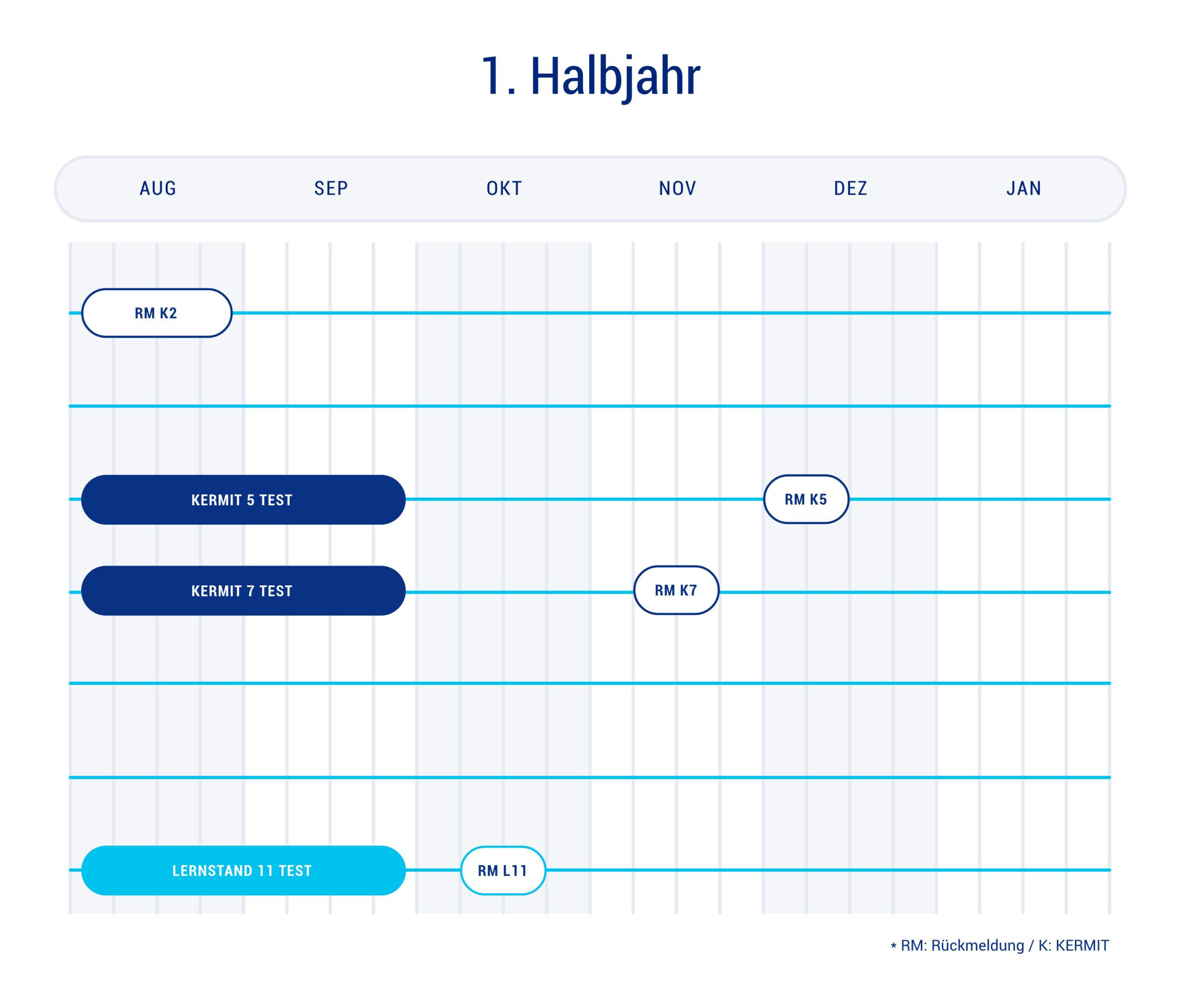 1. Halbjahr

AUG SEP OKT NOV DEZ JAN

RM K2

KERMIT 5 TEST

RM K5

KERMIT 7 TEST

RM K7

LERNSTAND 11 TEST

RM L11

* RM: Rückmeldung / K: KERMIT